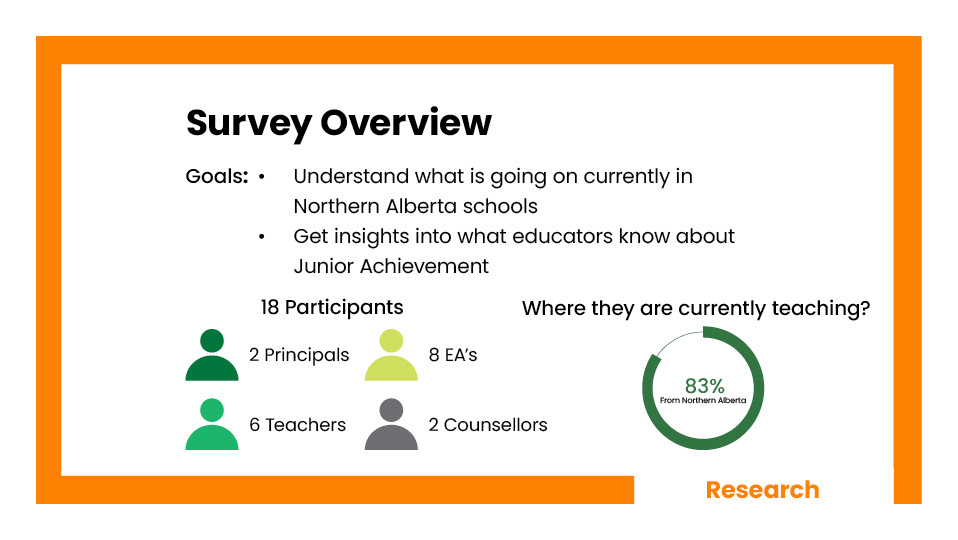 Survey Overview

Goals:
• Understand what is going on currently in Northern Alberta schools
• Get insights into what educators know about Junior Achievement

18 Participants

2 Principals

8 EA's

6 Teachers

2 Counsellors

Where they are currently teaching?

83%
From Northern Alberta

Research